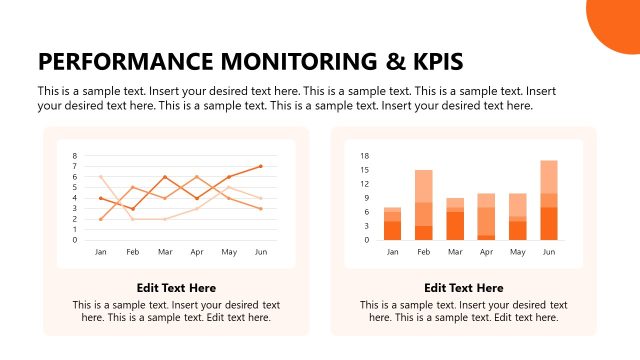 PERFORMANCE MONITORING & KPIS

This is a sample text. Insert your desired text here. This is a sample text. This is a sample text. Insert your desired text here. This is a sample text. This is a sample text. Insert your desired text here.

8
7
6
5
4
3
2
1
0
Jan Feb Mar Apr May Jun

Edit Text Here

This is a sample text. Insert your desired text here. This is a sample text. Edit text here.

18
15
12
9
6
3
0
Jan Feb Mar Apr May Jun

Edit Text Here

This is a sample text. Insert your desired text here. This is a sample text. Edit text here.